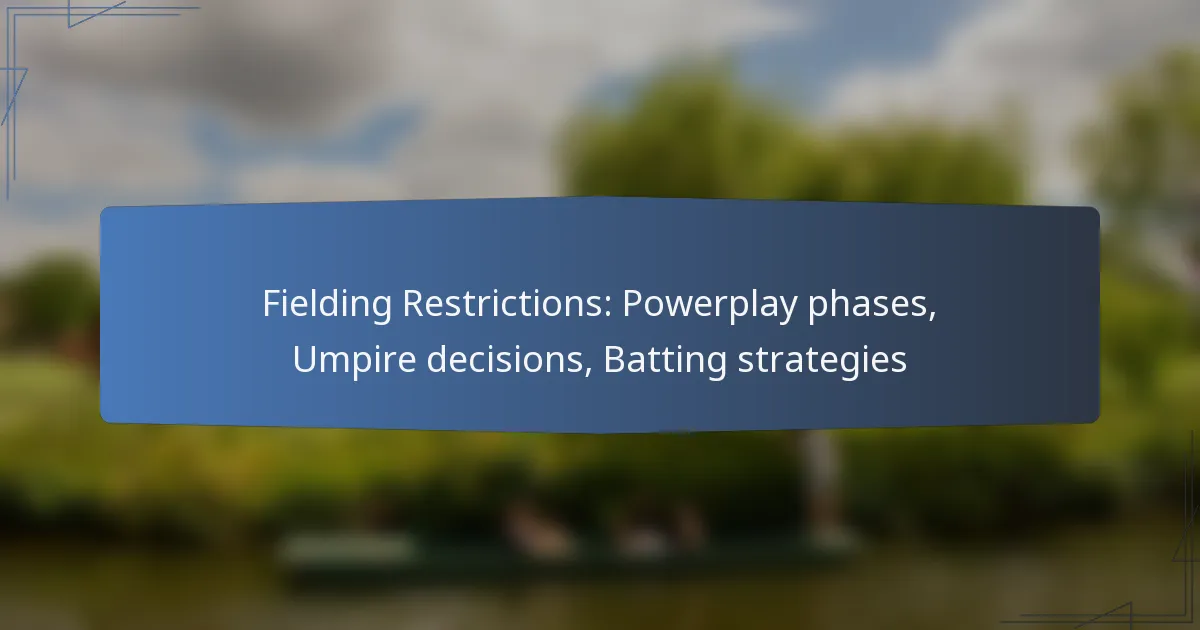 Fielding Restrictions: Powerplay phases, Umpire decisions, Batting strategies